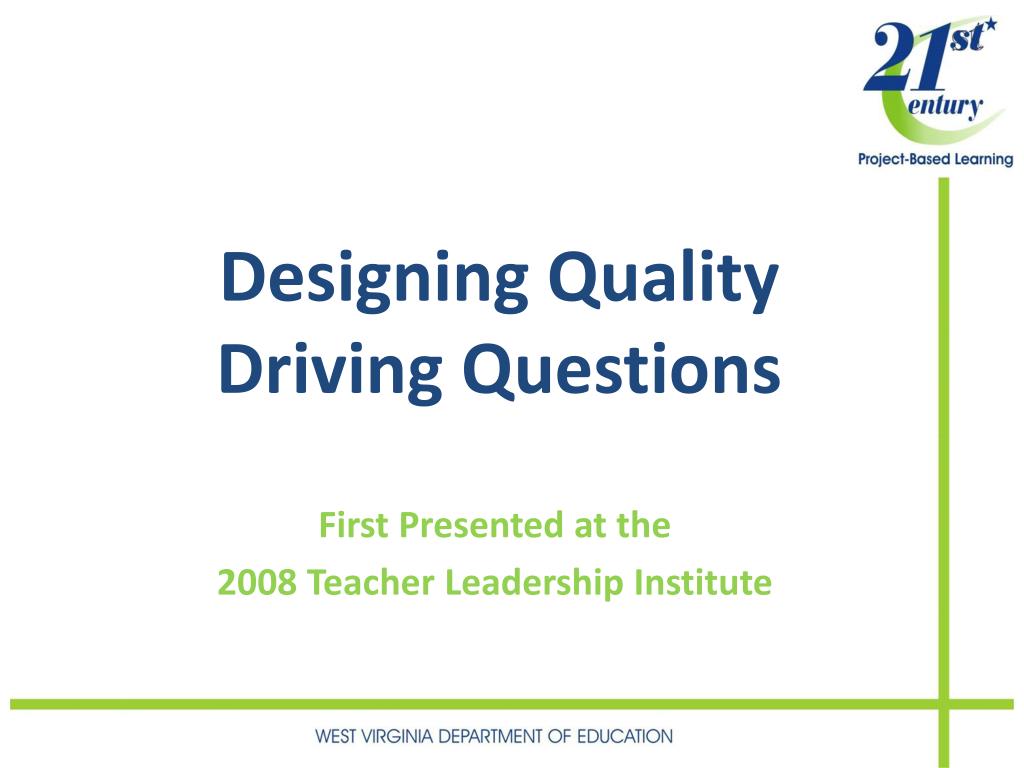 21st Century
Project-Based Learning

Designing Quality Driving Questions

First Presented at the
2008 Teacher Leadership Institute

WEST VIRGINIA DEPARTMENT OF EDUCATION